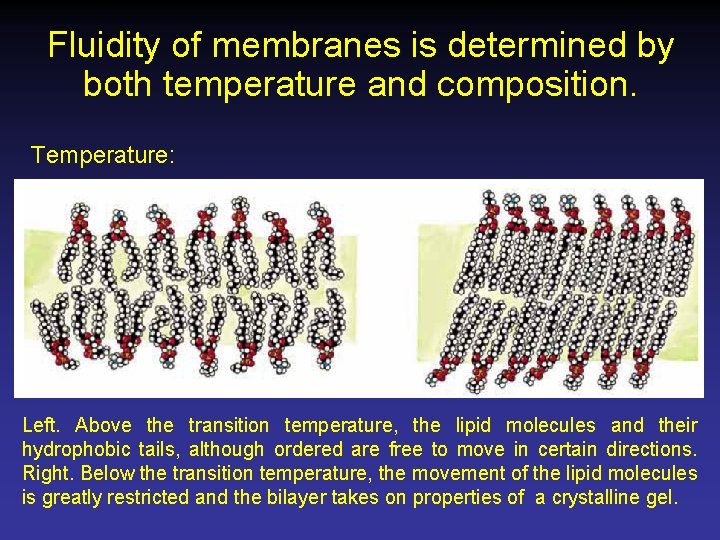 Fluidity of membranes is determined by both temperature and composition.

Temperature:

Left. Above the transition temperature, the lipid molecules and their hydrophobic tails, although ordered are free to move in certain directions. Right. Below the transition temperature, the movement of the lipid molecules is greatly restricted and the bilayer takes on properties of a crystalline gel.